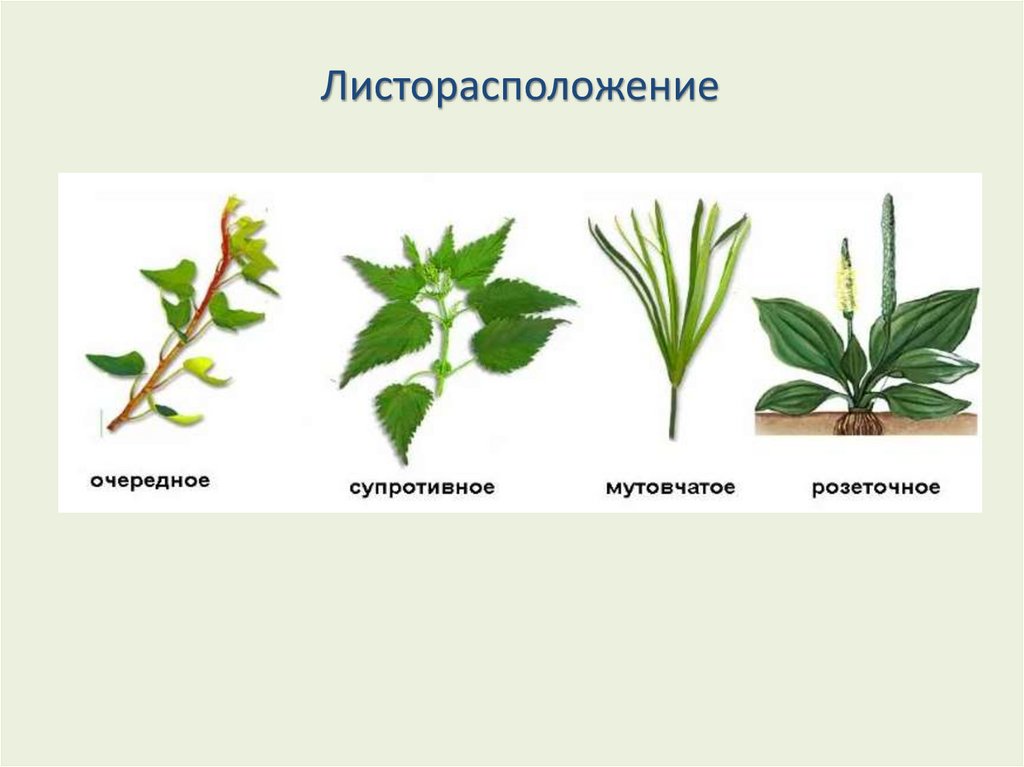 Листорасположение

очередное

супротивное

мутовчатое

розеточное